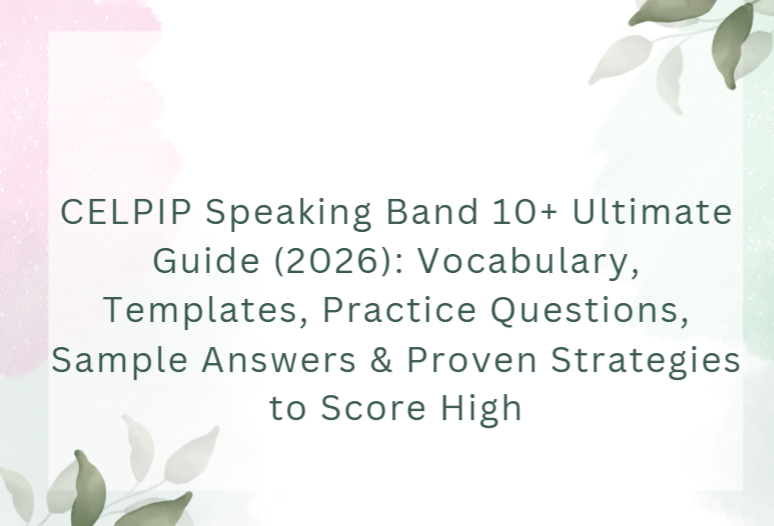 CELPIP Speaking Band 10+ Ultimate Guide (2026): Vocabulary, Templates, Practice Questions, Sample Answers & Proven Strategies to Score High